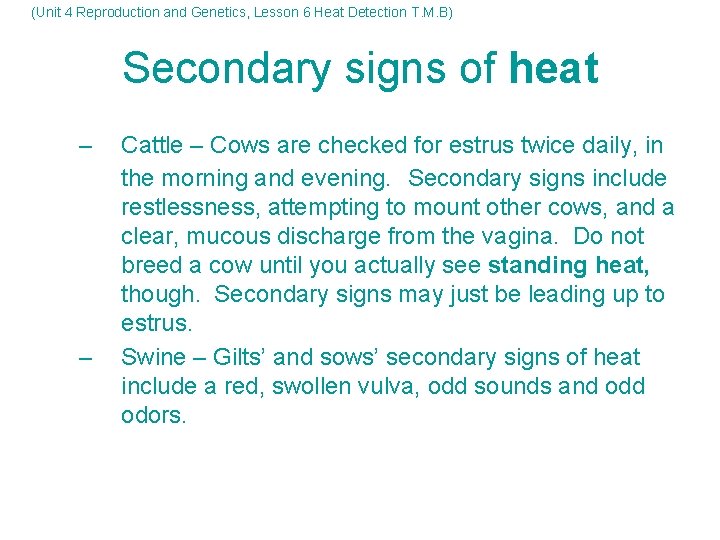 (Unit 4 Reproduction and Genetics, Lesson 6 Heat Detection T.M.B)

Secondary signs of heat

– Cattle – Cows are checked for estrus twice daily, in the morning and evening. Secondary signs include restlessness, attempting to mount other cows, and a clear, mucous discharge from the vagina. Do not breed a cow until you actually see standing heat, though. Secondary signs may just be leading up to estrus.

– Swine – Gilts' and sows' secondary signs of heat include a red, swollen vulva, odd sounds and odd odors.